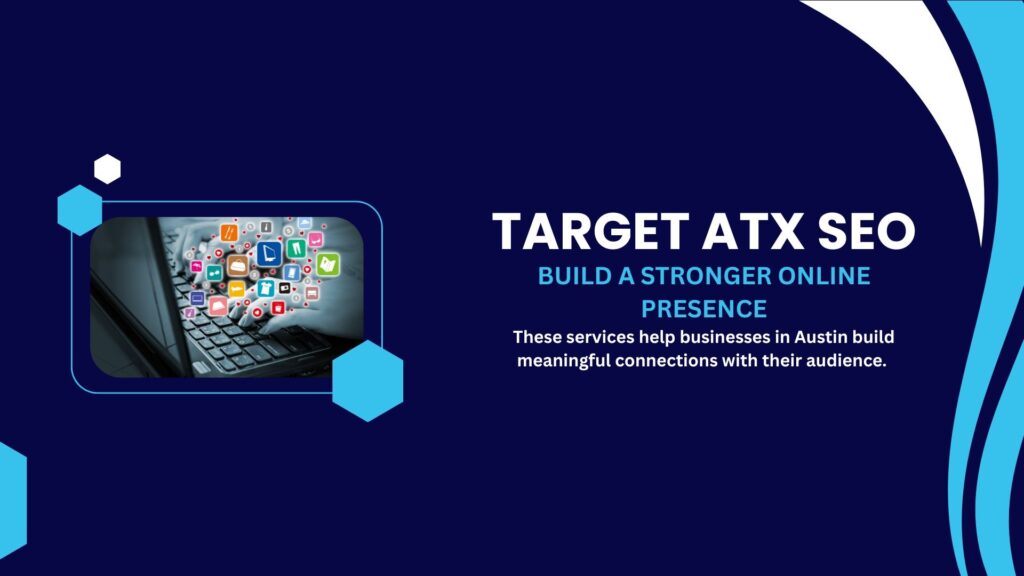 TARGET ATX SEO

BUILD A STRONGER ONLINE PRESENCE

These services help businesses in Austin build meaningful connections with their audience.